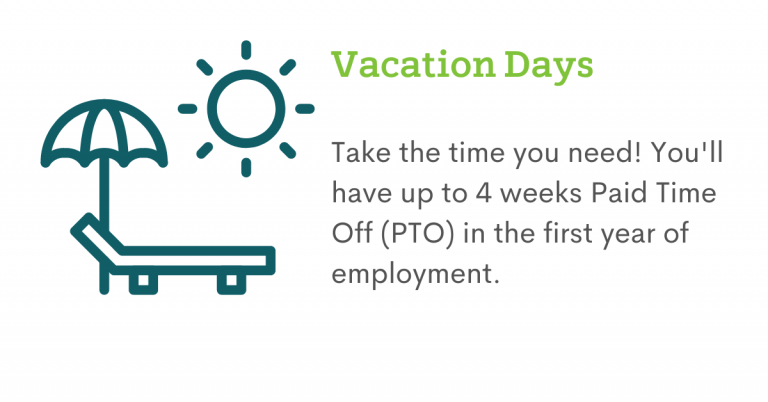 Vacation Days

Take the time you need! You'll have up to 4 weeks Paid Time Off (PTO) in the first year of employment.